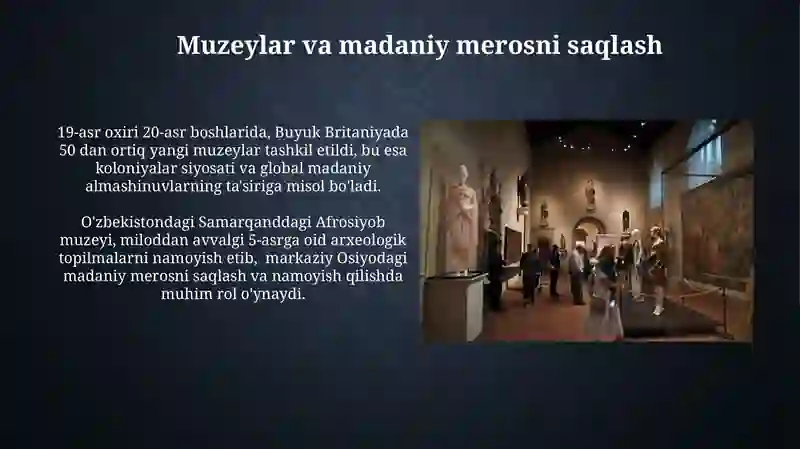 Muzeylar va madaniy merosni saqlash

19-asr oxiri 20-asr boshlarida, Buyuk Britaniyada 50 dan ortiq yangi muzeylar tashkil etildi, bu esa koloniyalar siyosati va global madaniy almashinuvlarning ta'siriga misol bo'ladi.

O'zbekistondagi Samarqanddagi Afrosiyob muzeyi, miloddan avvalgi 5-asrga oid arxeologik topilmalarni namoyish etib, markaziy Osiyodagi madaniy merosni saqlash va namoyish qilishda muhim rol o'ynaydi.